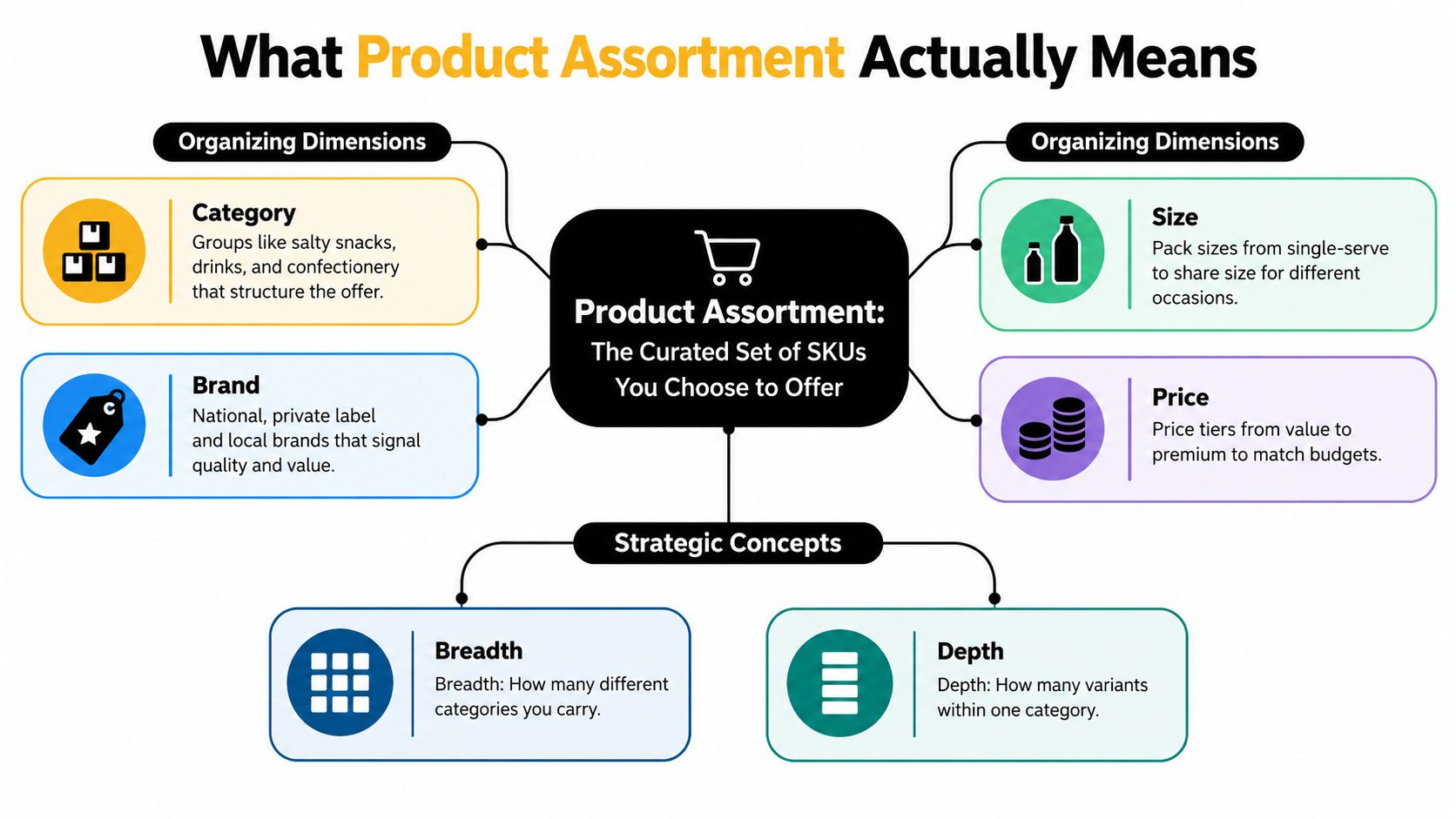 What Product Assortment Actually Means

Organizing Dimensions

Category
Groups like salty snacks, drinks, and confectionery that structure the offer.

Brand
National, private label and local brands that signal quality and value.

Product Assortment:
The Curated Set of SKUs You Choose to Offer

Organizing Dimensions

Size
Pack sizes from single-serve to share size for different occasions.

Price
Price tiers from value to premium to match budgets.

Strategic Concepts

Breadth
Breadth: How many different categories you carry.

Depth
Depth: How many variants within one category.